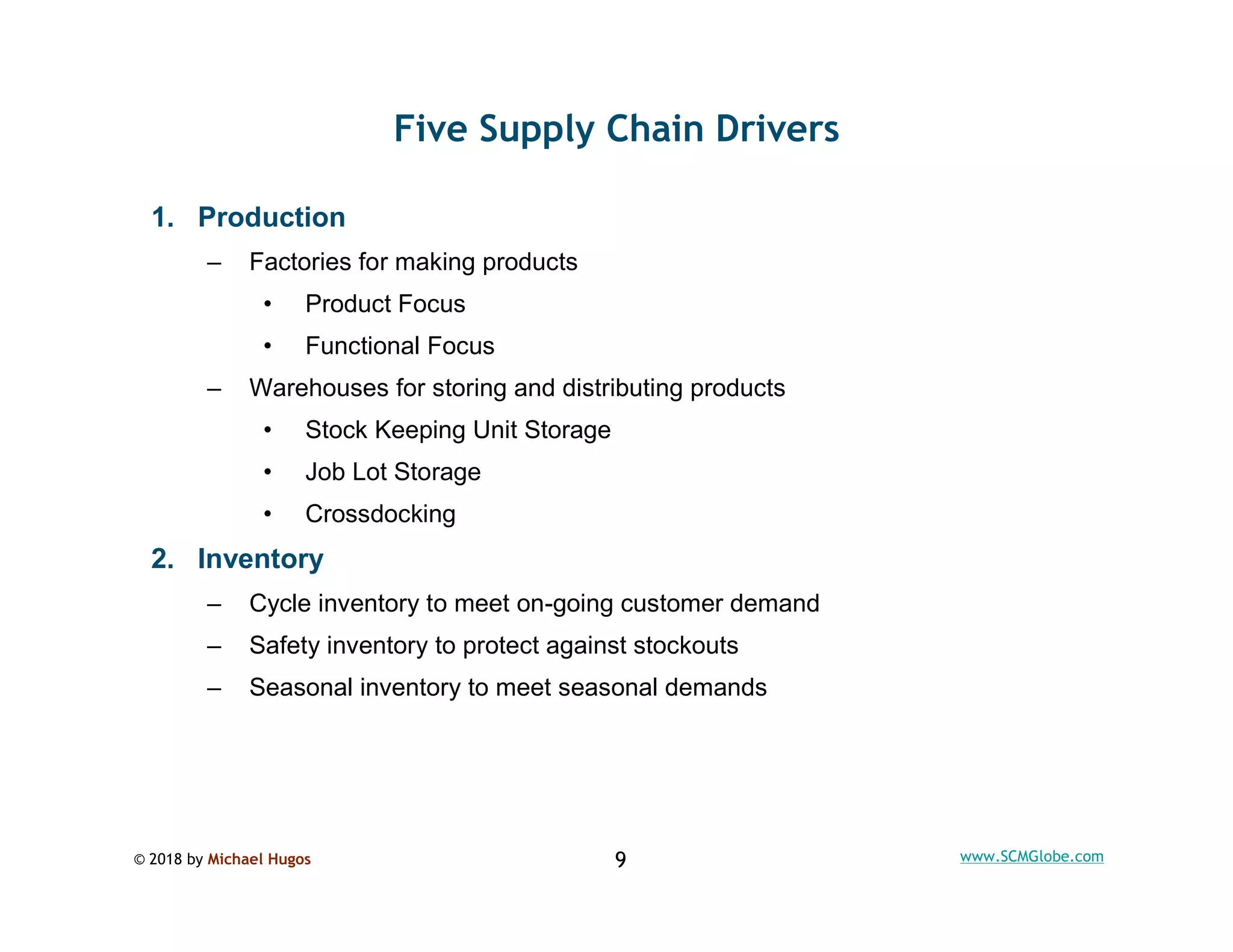 Five Supply Chain Drivers

1. Production

– Factories for making products

• Product Focus

• Functional Focus

– Warehouses for storing and distributing products

• Stock Keeping Unit Storage

• Job Lot Storage

• Crossdocking

2. Inventory

– Cycle inventory to meet on-going customer demand

– Safety inventory to protect against stockouts

– Seasonal inventory to meet seasonal demands

© 2018 by Michael Hugos

9

www.SCMGlobe.com